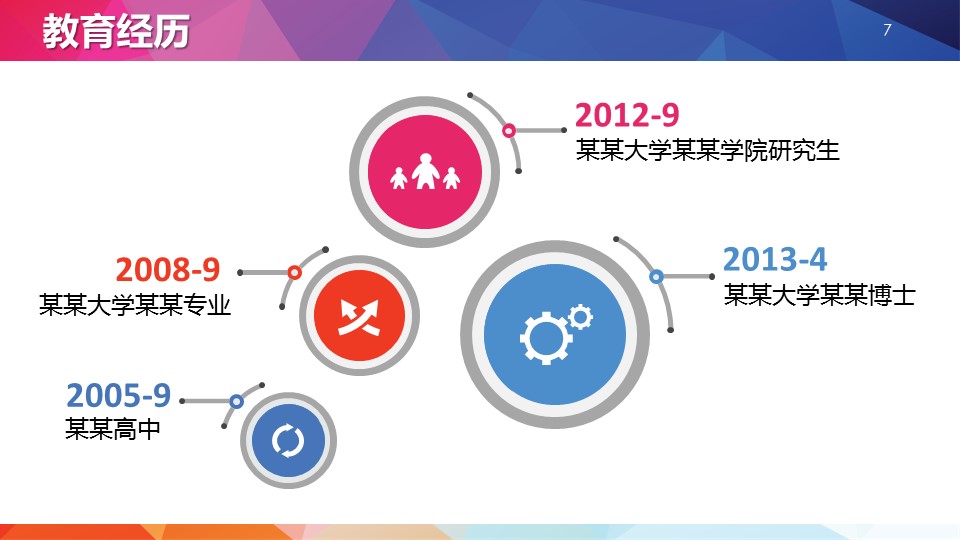 教育经历

7

2012-9
某某大学某某学院研究生

2008-9
某某大学某某专业

2013-4
某某大学某某博士

2005-9
某某高中